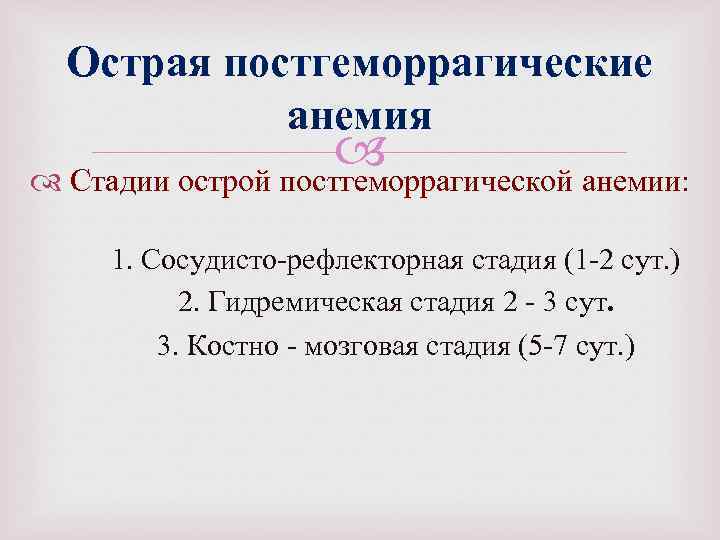 Острая постгеморрагические анемия

Стадии острой постгеморрагической анемии:

1. Сосудисто-рефлекторная стадия (1-2 сут.)
2. Гидремическая стадия 2 - 3 сут.
3. Костно - мозговая стадия (5-7 сут.)